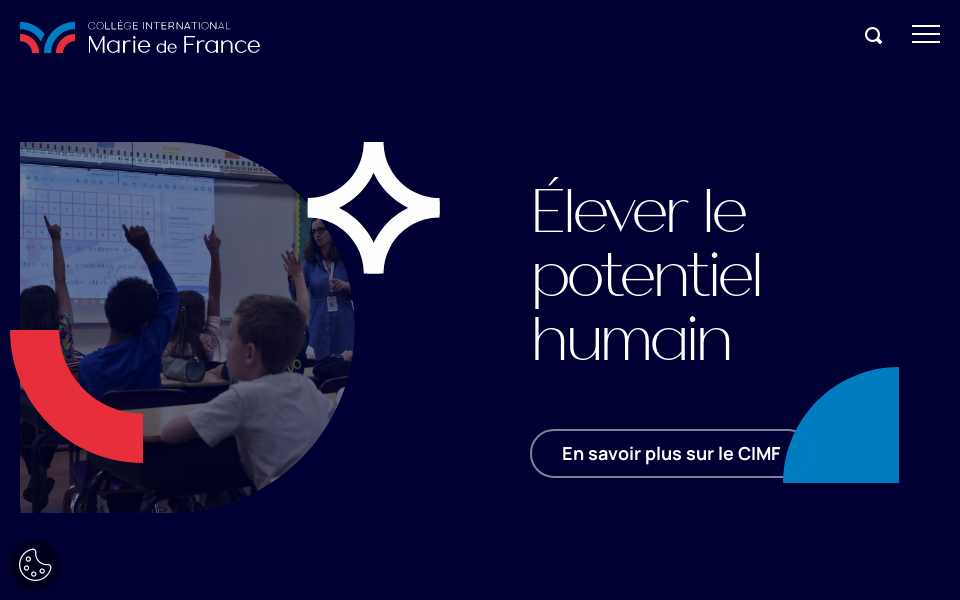 COLLÈGE INTERNATIONAL
Marie de France

Élever le potentiel humain

En savoir plus sur le CIMF